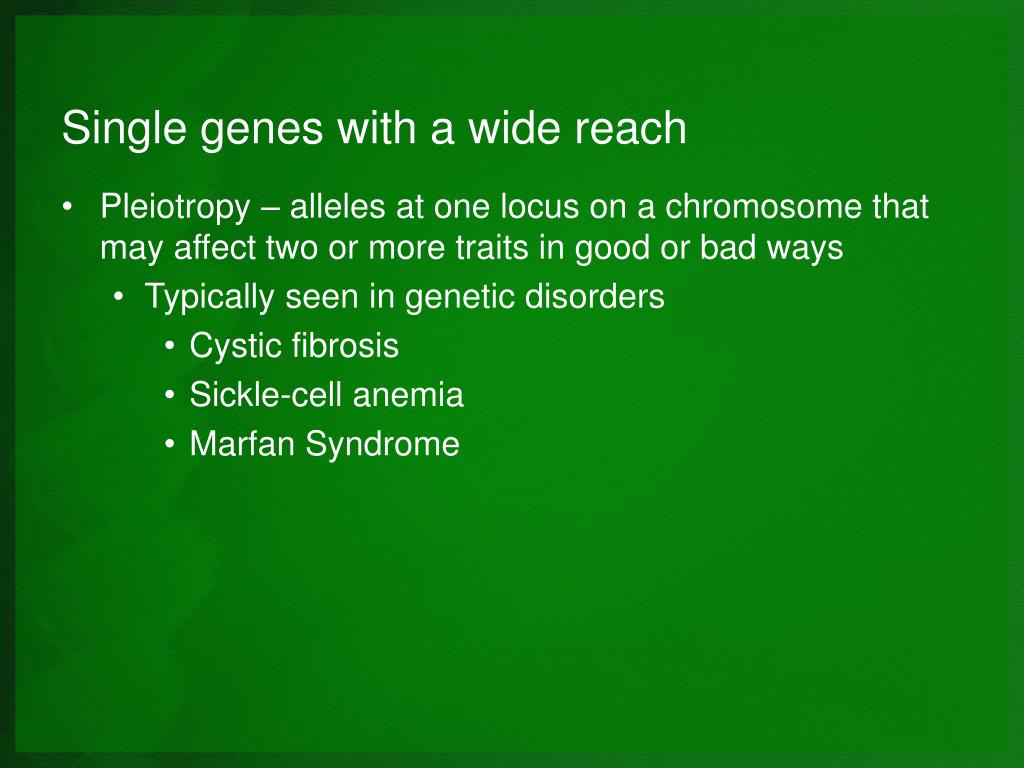 Single genes with a wide reach

• Pleiotropy – alleles at one locus on a chromosome that may affect two or more traits in good or bad ways
  • Typically seen in genetic disorders
    • Cystic fibrosis
    • Sickle-cell anemia
    • Marfan Syndrome